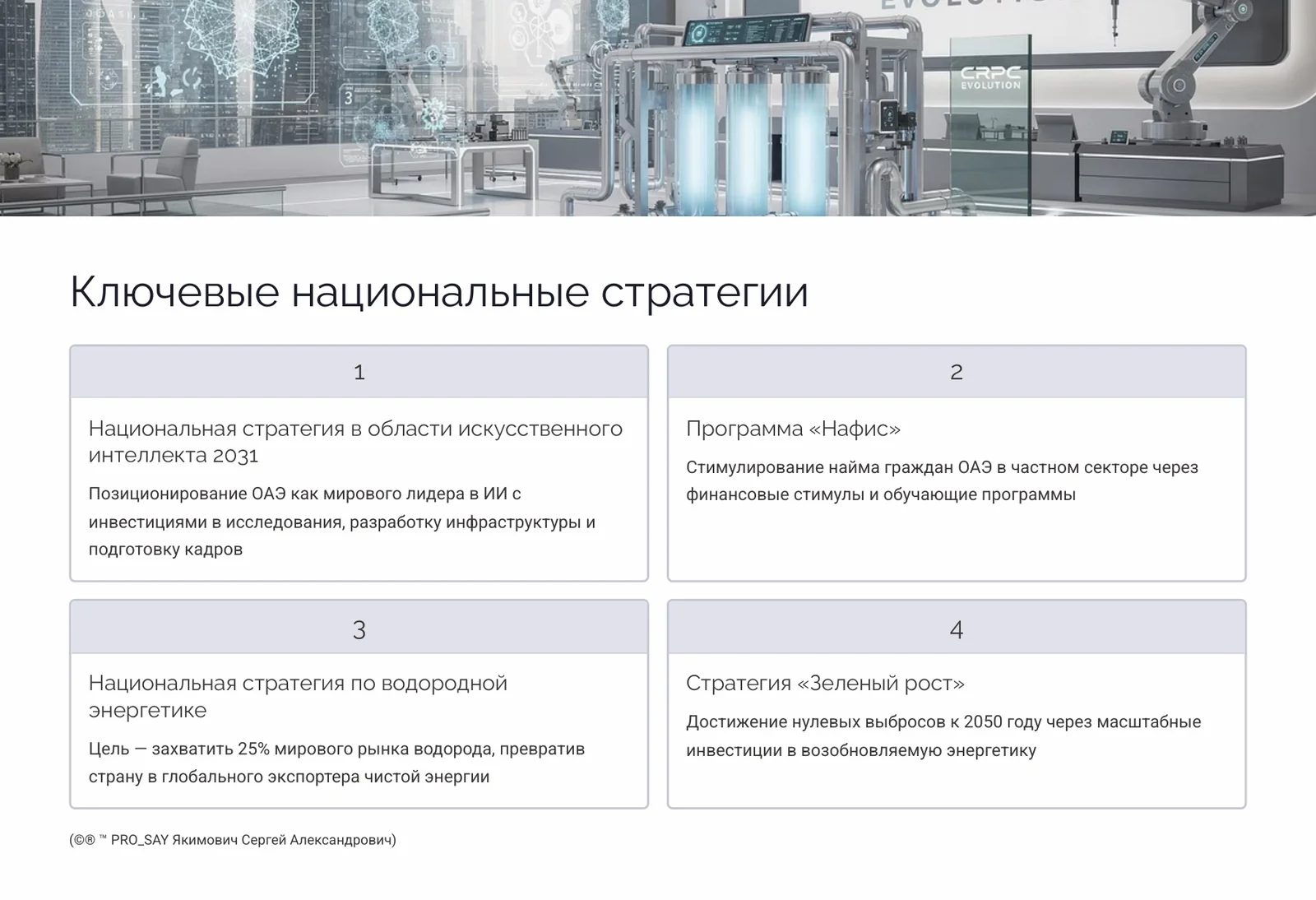 CRPC
EVOLUTION

Ключевые национальные стратегии

1

Национальная стратегия в области искусственного интеллекта 2031

Позиционирование ОАЭ как мирового лидера в ИИ с инвестициями в исследования, разработку инфраструктуры и подготовку кадров

2

Программа «Нафис»

Стимулирование найма граждан ОАЭ в частном секторе через финансовые стимулы и обучающие программы

3

Национальная стратегия по водородной энергетике

Цель — захватить 25% мирового рынка водорода, превратив страну в глобального экспортера чистой энергии

4

Стратегия «Зеленый рост»

Достижение нулевых выбросов к 2050 году через масштабные инвестиции в возобновляемую энергетику

(©® ™ PRO_SAY Якимович Сергей Александрович)